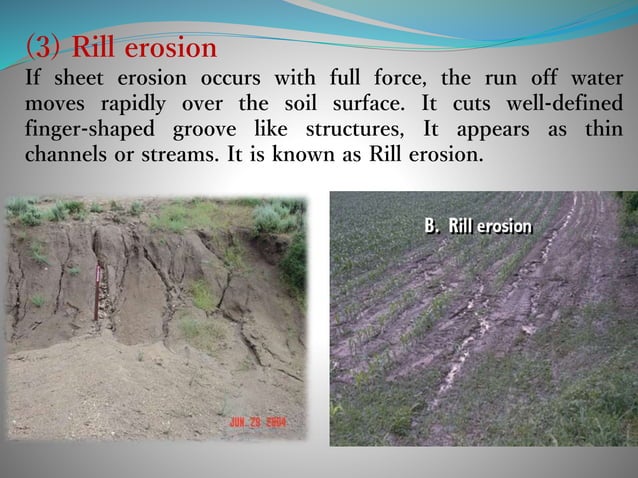 (3) Rill erosion

If sheet erosion occurs with full force, the run off water moves rapidly over the soil surface. It cuts well-defined finger-shaped groove like structures, It appears as thin channels or streams. It is known as Rill erosion.

JUN 29 2004

B. Rill erosion